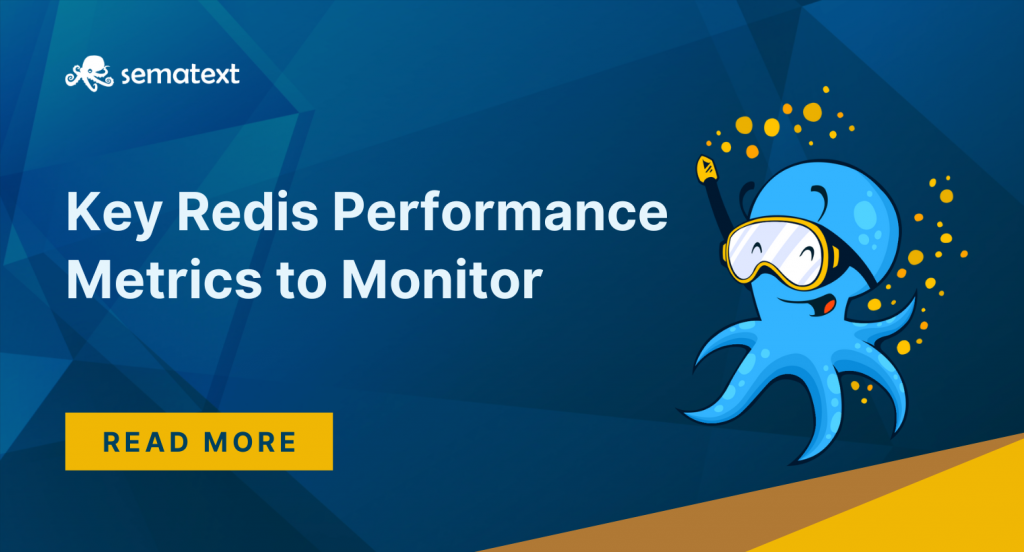 sematext

Key Redis Performance Metrics to Monitor

READ MORE